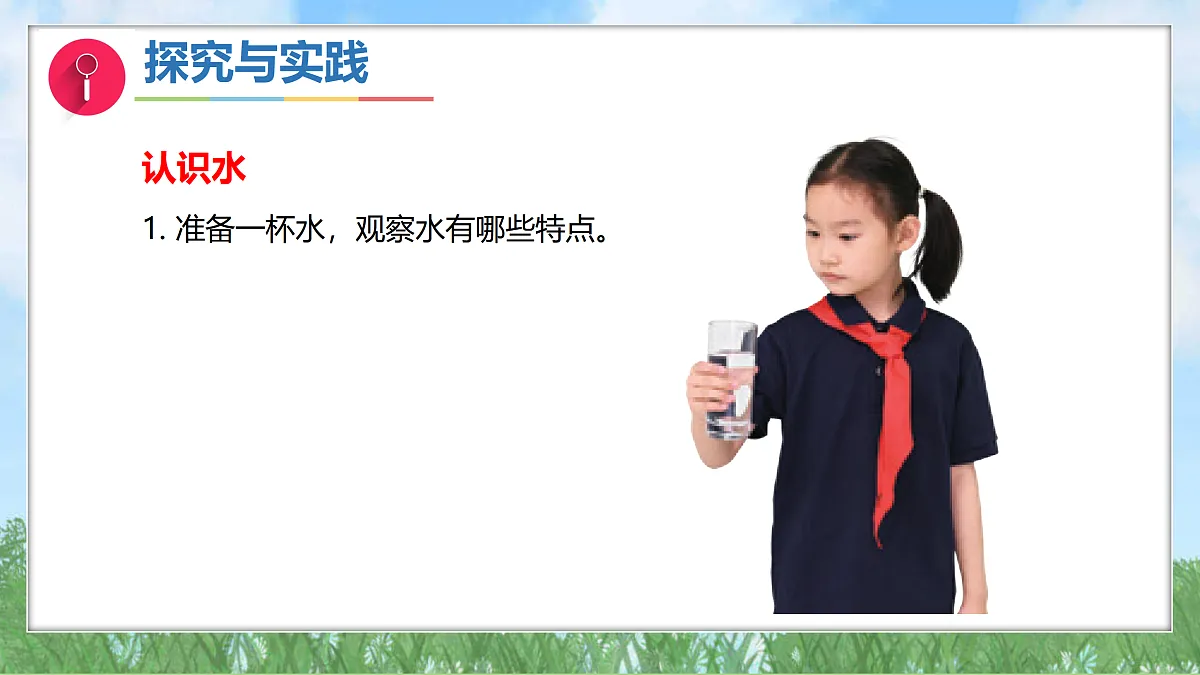 探究与实践

认识水

1. 准备一杯水，观察水有哪些特点。